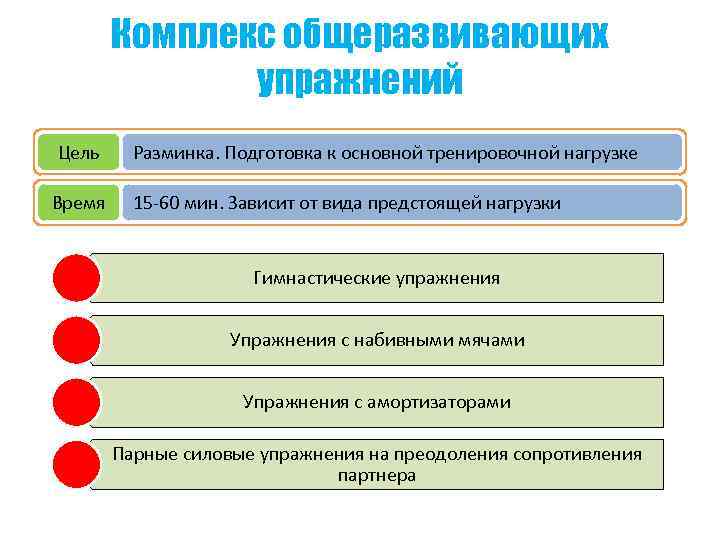 Комплекс общеразвивающих упражнений

Цель

Разминка. Подготовка к основной тренировочной нагрузке

Время

15-60 мин. Зависит от вида предстоящей нагрузки

Гимнастические упражнения

Упражнения с набивными мячами

Упражнения с амортизаторами

Парные силовые упражнения на преодоления сопротивления партнера